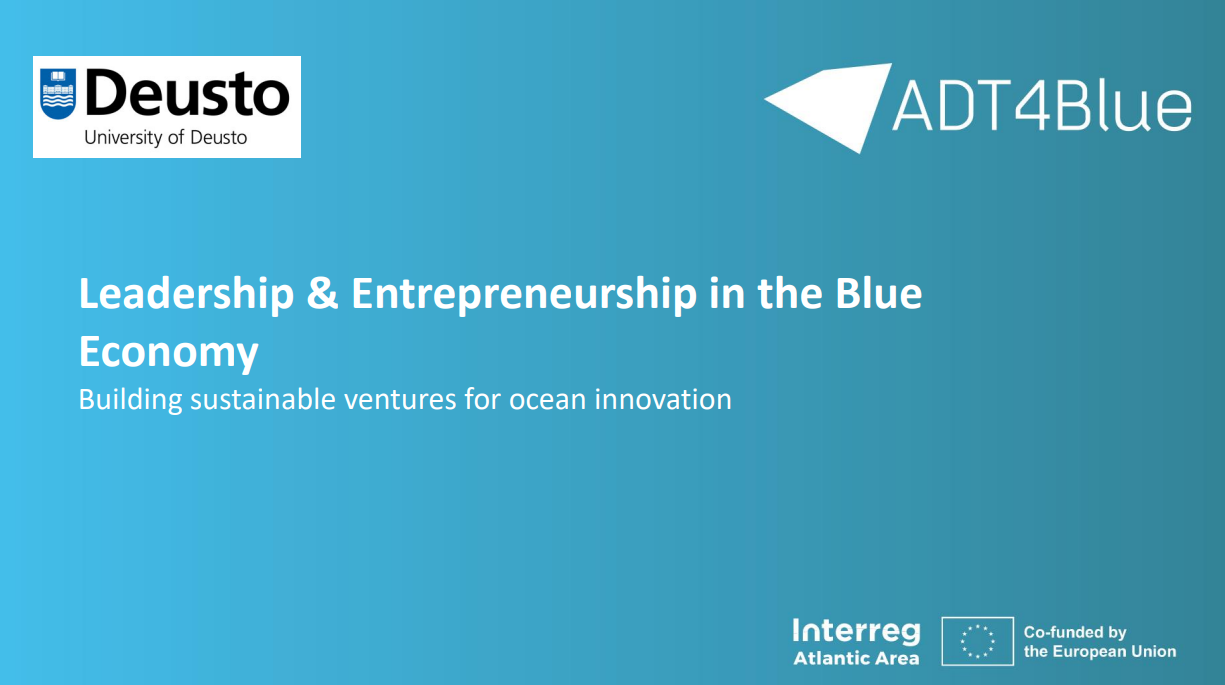 Deusto
University of Deusto

ADT4Blue

Leadership & Entrepreneurship in the Blue Economy
Building sustainable ventures for ocean innovation

Interreg
Atlantic Area

Co-funded by the European Union